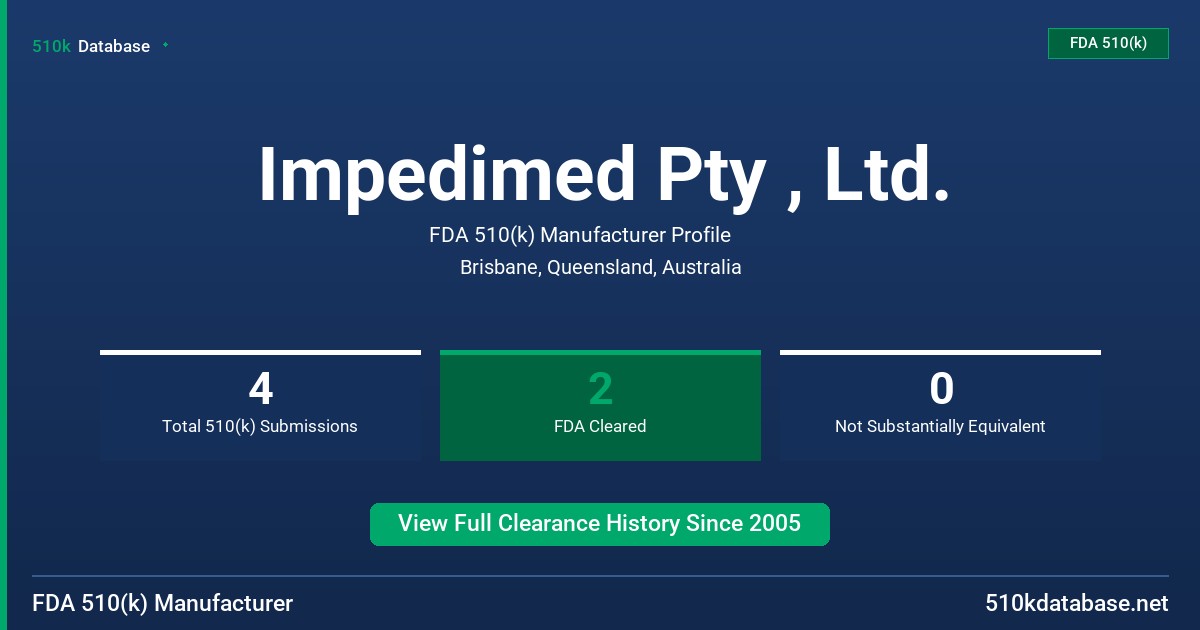 510k Database

FDA 510(k)

Impedimed Pty , Ltd.

FDA 510(k) Manufacturer Profile

Brisbane, Queensland, Australia

4
Total 510(k) Submissions

2
FDA Cleared

0
Not Substantially Equivalent

View Full Clearance History Since 2005

FDA 510(k) Manufacturer

510kdatabase.net